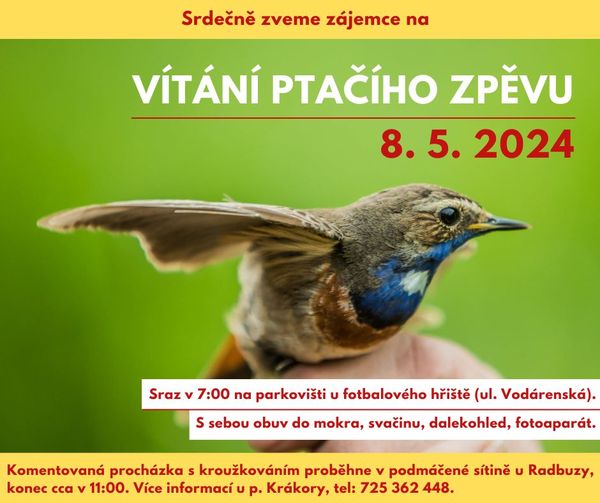 Srdečně zveme zájemce na

VÍTÁNÍ PTAČÍHO ZPĚVU

8. 5. 2024

Sraz v 7:00 na parkovišti u fotbalového hřiště (ul. Vodárenská).

S sebou obuv do mokra, svačinu, dalekohled, fotoaparát.

Komentovaná procházka s kroužkováním proběhne v podmáčené sítině u Radbuzy, konec cca v 11:00. Více informací u p. Krákory, tel: 725 362 448.